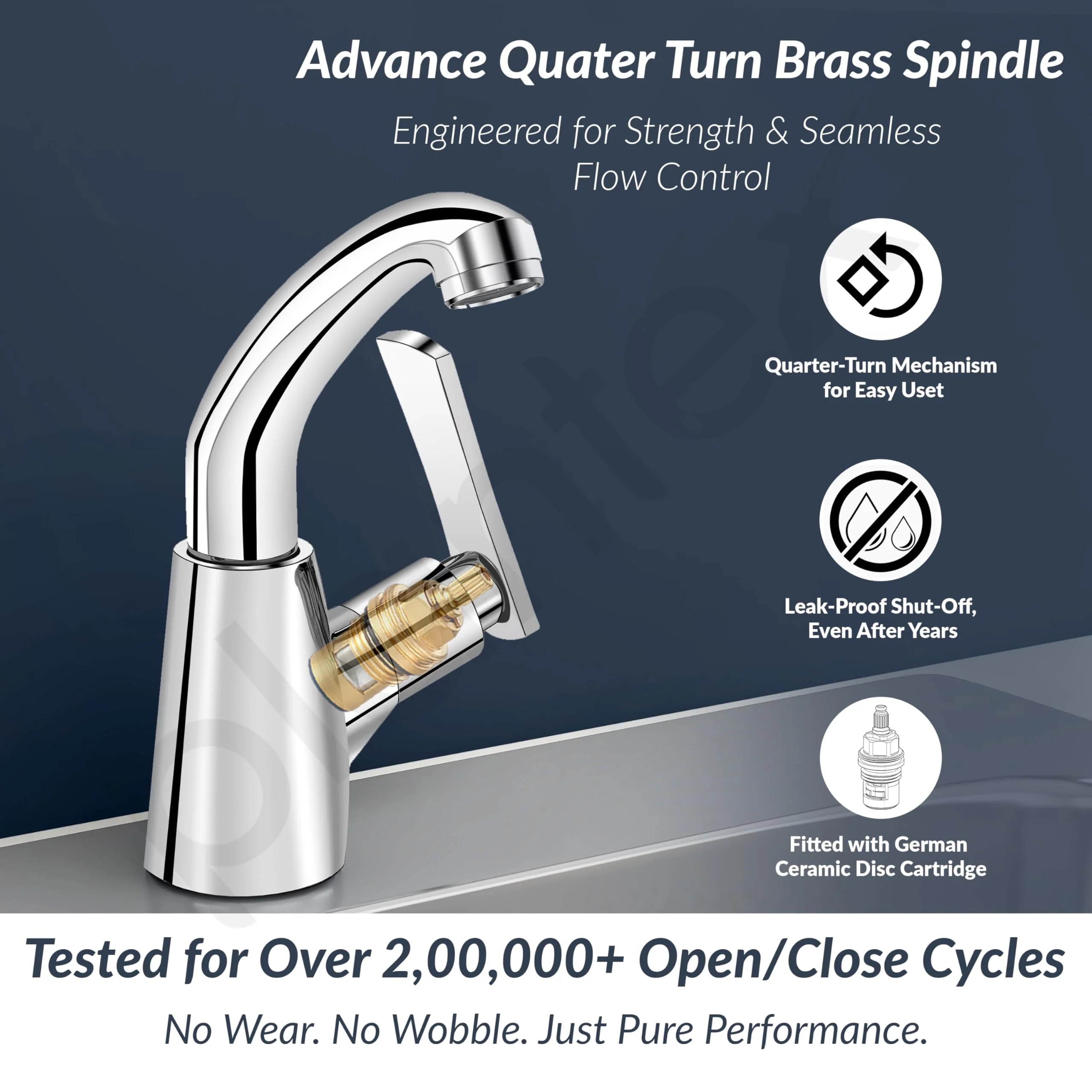 Advance Quater Turn Brass Spindle

Engineered for Strength & Seamless Flow Control

Quarter-Turn Mechanism for Easy Uset

Leak-Proof Shut-Off, Even After Years

Fitted with German Ceramic Disc Cartridge

Tested for Over 2,00,000+ Open/Close Cycles

No Wear. No Wobble. Just Pure Performance.